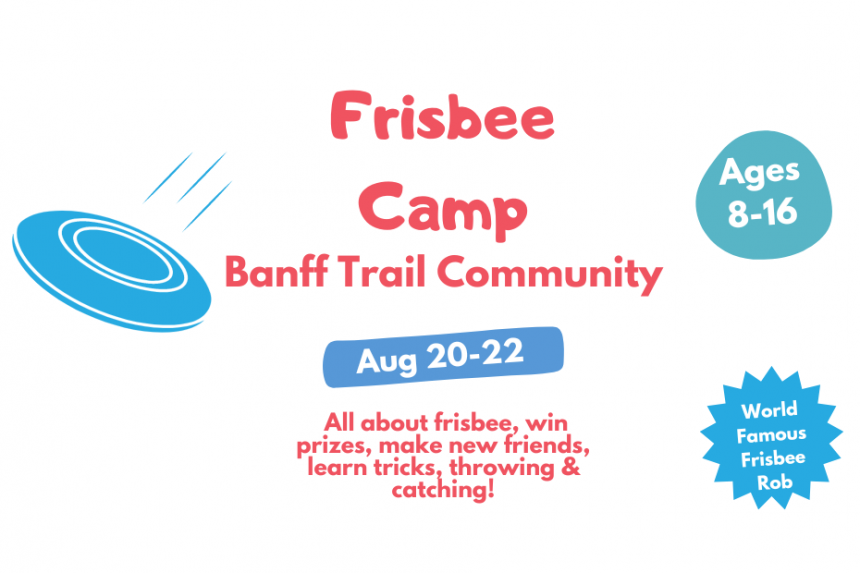 Frisbee Camp
Banff Trail Community

Ages 8-16

Aug 20-22

All about frisbee, win prizes, make new friends, learn tricks, throwing & catching!

World Famous Frisbee Rob